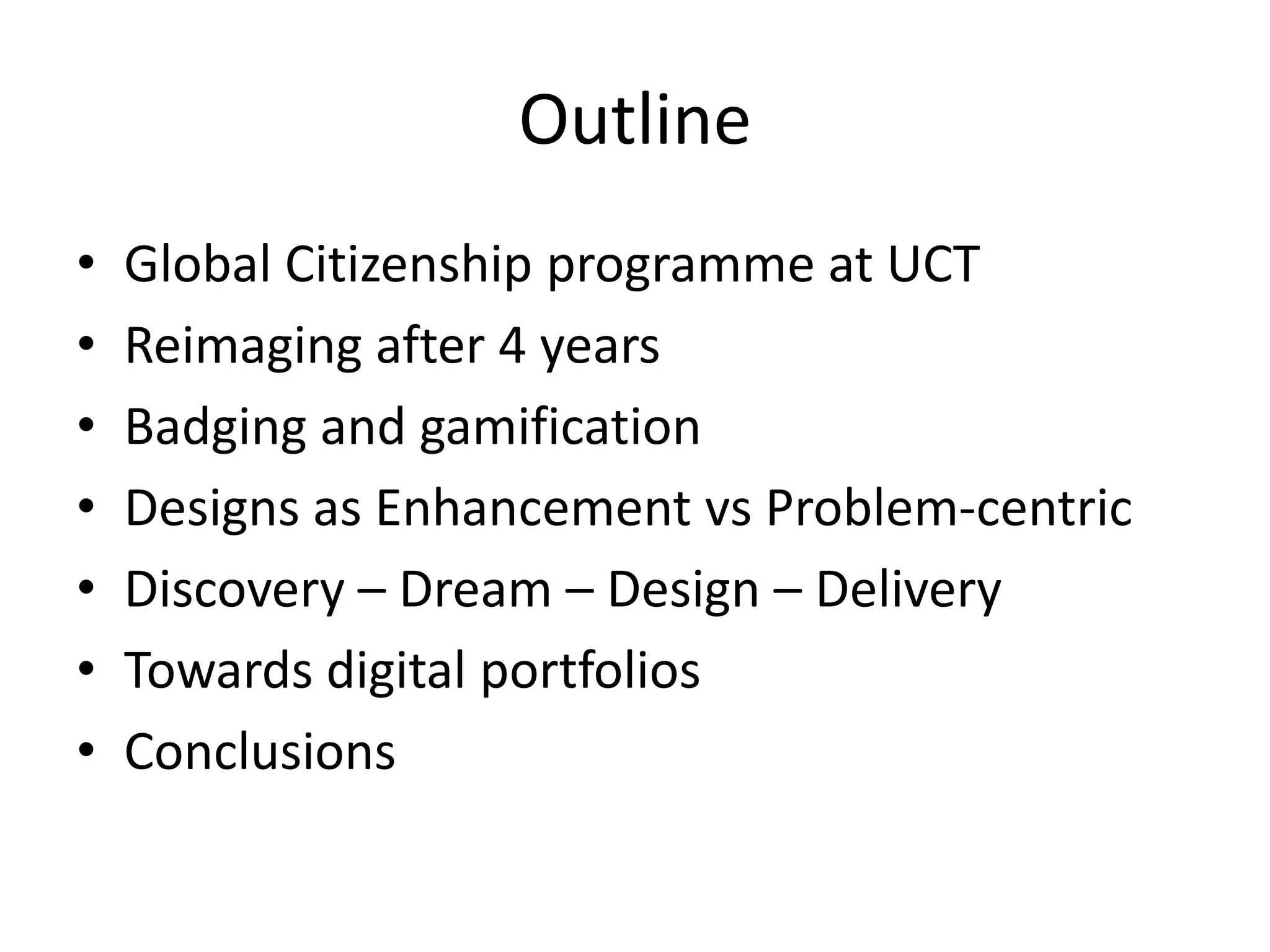 Outline

• Global Citizenship programme at UCT
• Reimaging after 4 years
• Badging and gamification
• Designs as Enhancement vs Problem-centric
• Discovery – Dream – Design – Delivery
• Towards digital portfolios
• Conclusions